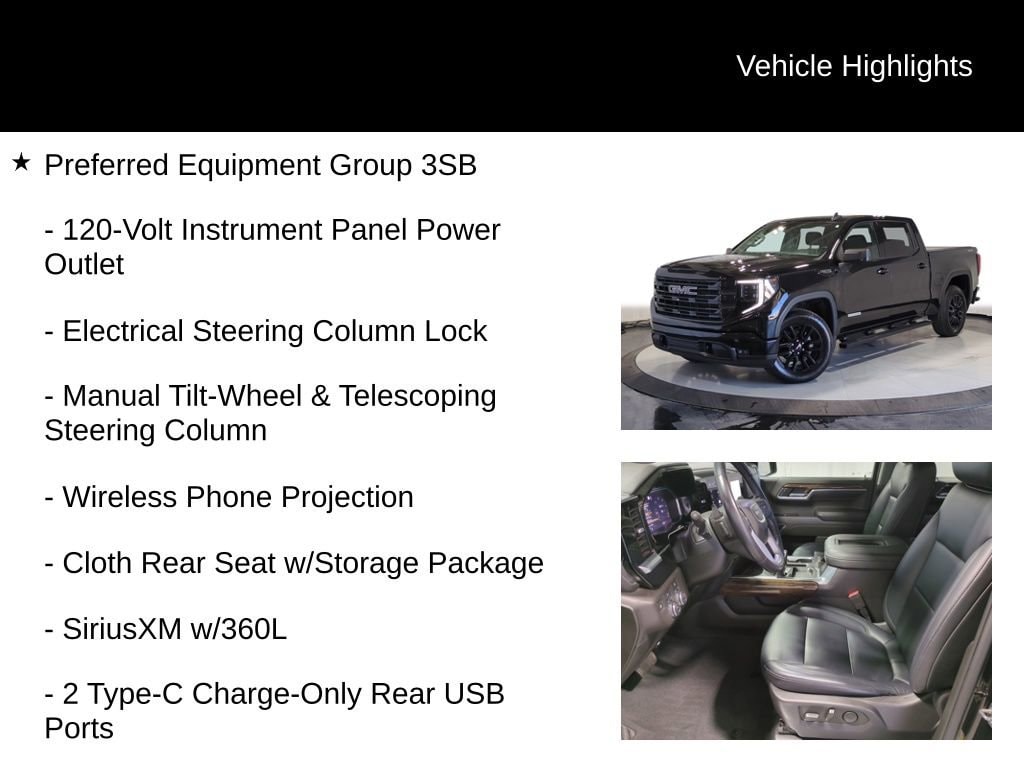 Vehicle Highlights

★ Preferred Equipment Group 3SB

- 120-Volt Instrument Panel Power Outlet

- Electrical Steering Column Lock

- Manual Tilt-Wheel & Telescoping Steering Column

- Wireless Phone Projection

- Cloth Rear Seat w/Storage Package

- SiriusXM w/360L

- 2 Type-C Charge-Only Rear USB Ports

GMC